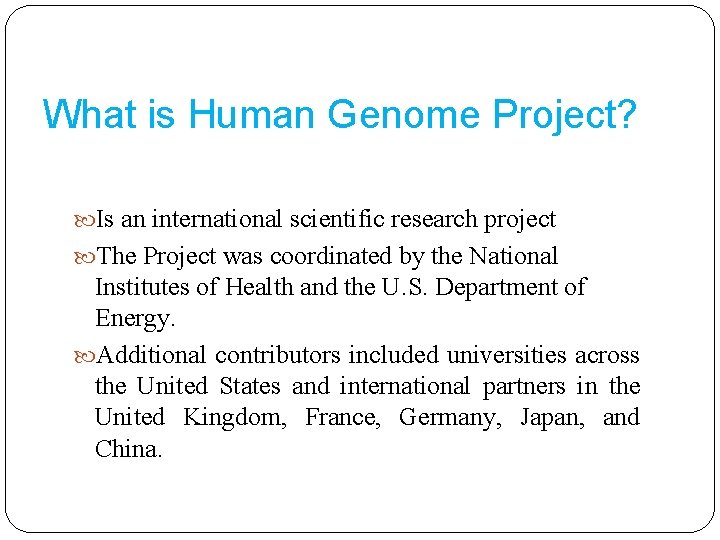 What is Human Genome Project?

Is an international scientific research project

The Project was coordinated by the National Institutes of Health and the U.S. Department of Energy.

Additional contributors included universities across the United States and international partners in the United Kingdom, France, Germany, Japan, and China.